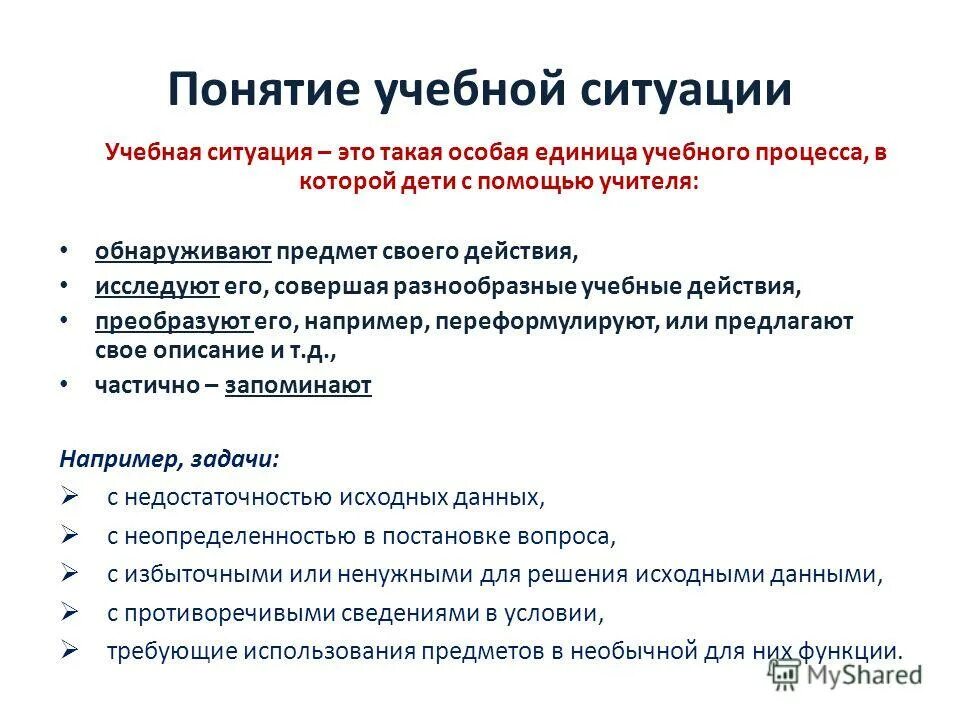 Понятие учебной ситуации

Учебная ситуация – это такая особая единица учебного процесса, в которой дети с помощью учителя:

• обнаруживают предмет своего действия,
• исследуют его, совершая разнообразные учебные действия,
• преобразуют его, например, переформулируют, или предлагают свое описание и т.д.,
• частично – запоминают

Например, задачи:
➢ с недостаточностью исходных данных,
➢ с неопределенностью в постановке вопроса,
➢ с избыточными или ненужными для решения исходными данными,
➢ с противоречивыми сведениями в условии,
➢ требующие использования предметов в необычной для них функции.

MyShared